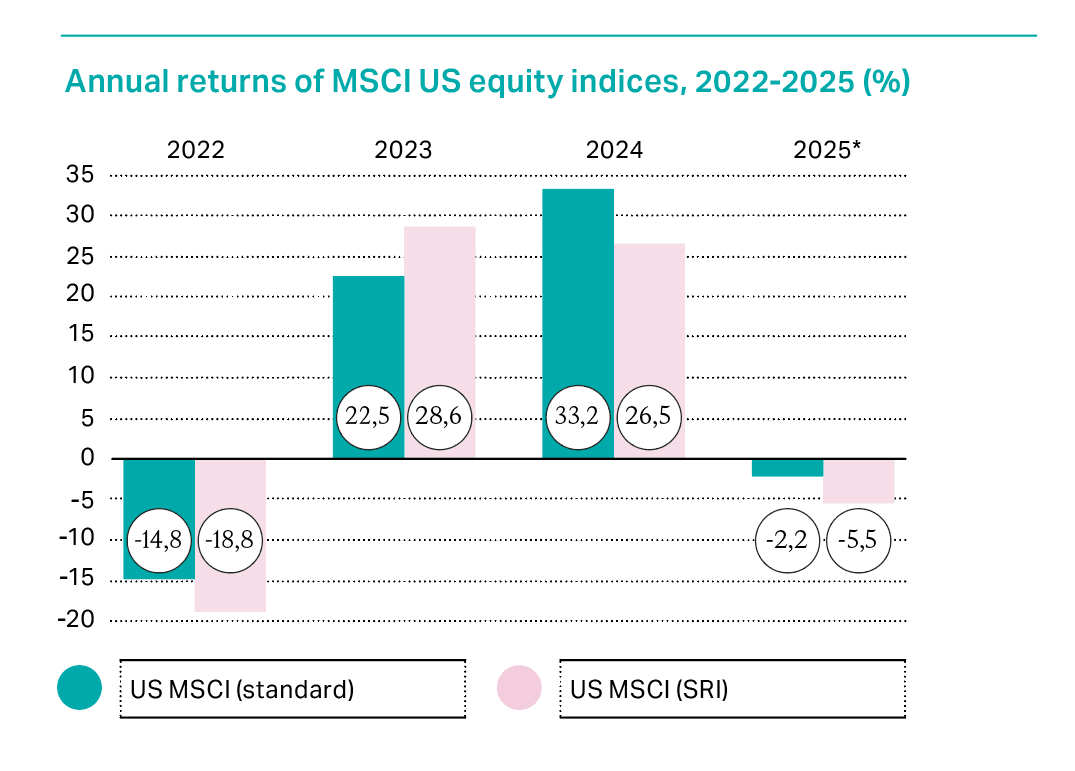 Annual returns of MSCI US equity indices, 2022-2025 (%)

2022
2023
2024
2025*

35
30
25
20
15
10
5
0
-5
-10
-15
-20

-14,8
-18,8
22,5
28,6
33,2
26,5
-2,2
-5,5

US MSCI (standard)
US MSCI (SRI)